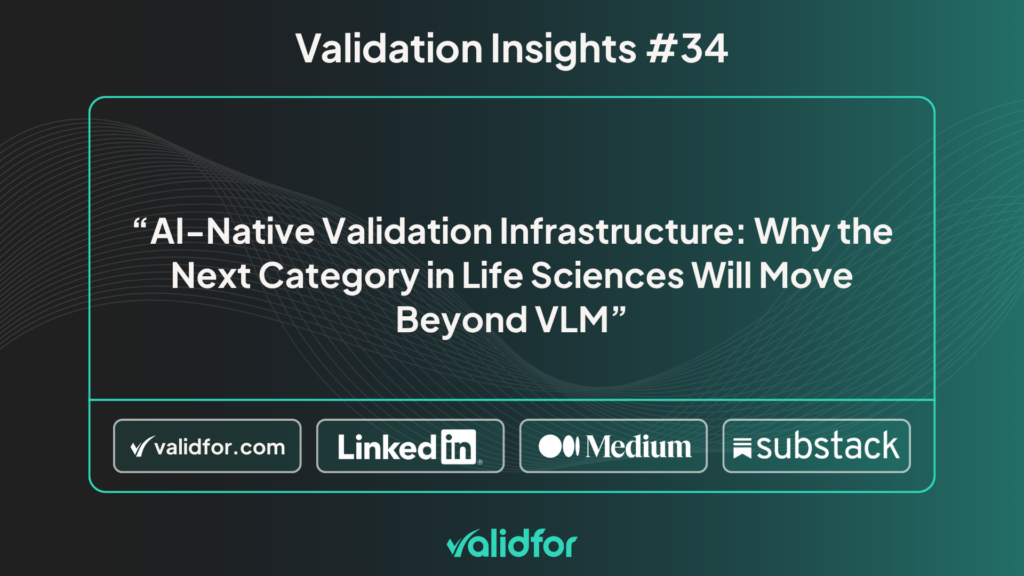 Validation Insights #34

“AI-Native Validation Infrastructure: Why the Next Category in Life Sciences Will Move Beyond VLM”

validfor.com

LinkedIn

Medium

substack

validfor